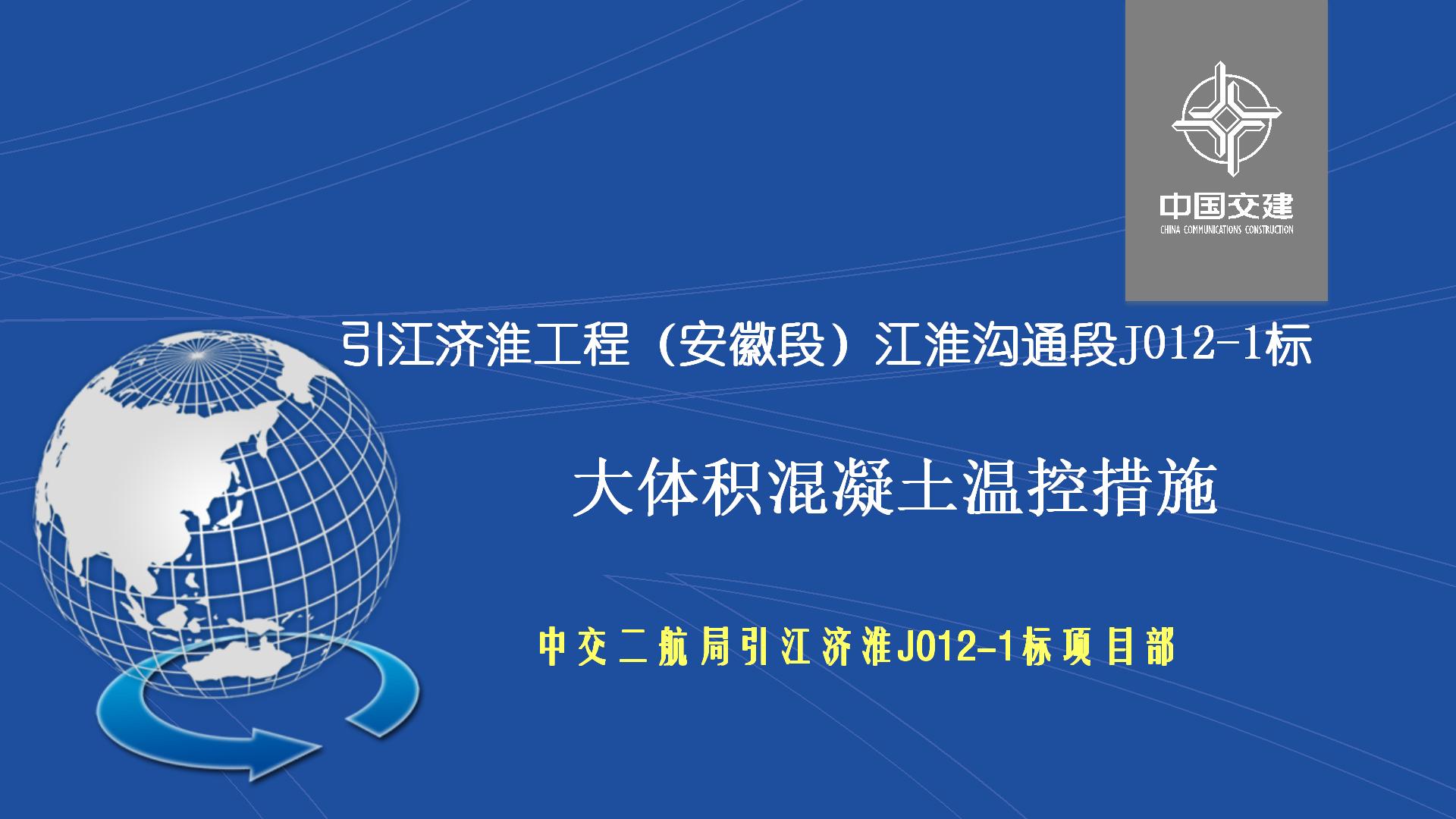 中国交建
CHINA COMMUNICATIONS CONSTRUCTION

引江济淮工程（安徽段）江淮沟通段J012-1标

大体积混凝土温控措施

中交二航局引江济淮J012-1标项目部